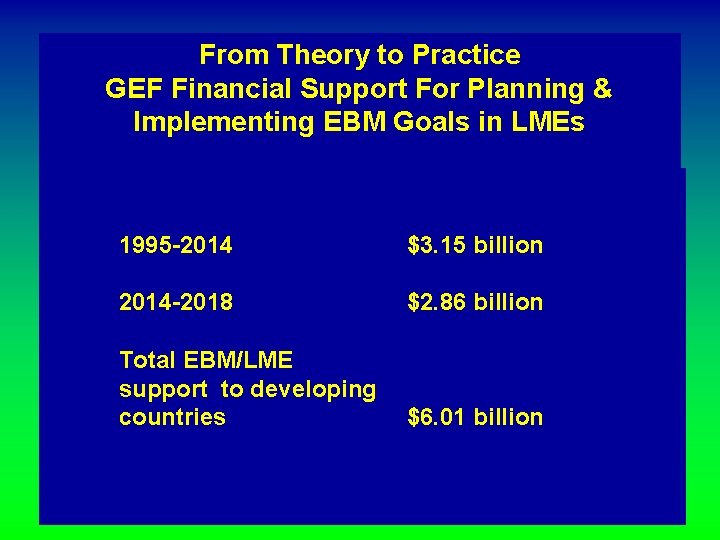 From Theory to Practice
GEF Financial Support For Planning & Implementing EBM Goals in LMEs

| | |
|---|---|
| 1995-2014 | \$3.15 billion |
| 2014-2018 | \$2.86 billion |
| Total EBM/LME support to developing countries | \$6.01 billion |